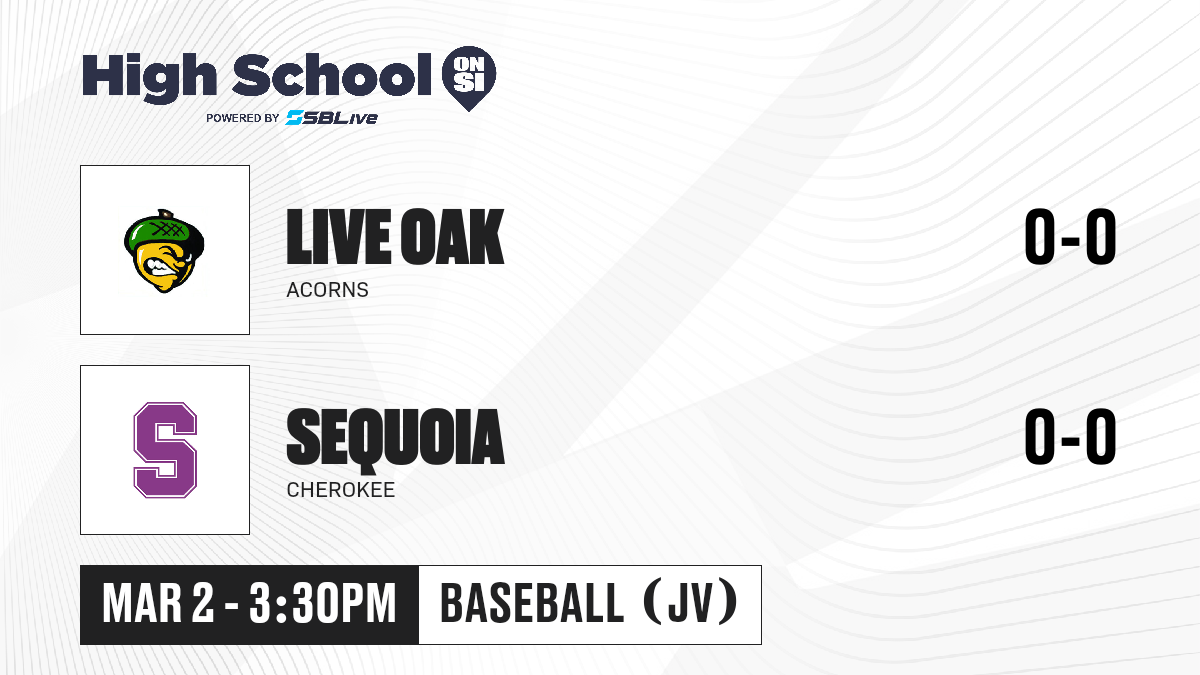 High School ON SI
POWERED BY SBLive

LIVE OAK
ACORNS
0-0

S
SEQUOIA
CHEROKEE
0-0

MAR 2 - 3:30PM
BASEBALL (JV)